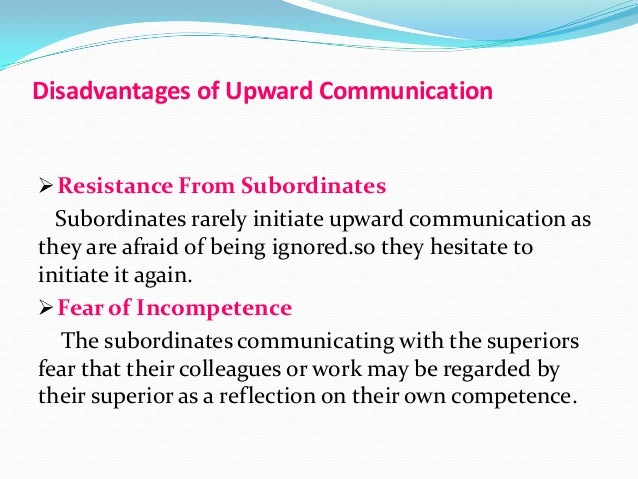 Disadvantages of Upward Communication

➢ Resistance From Subordinates

Subordinates rarely initiate upward communication as they are afraid of being ignored.so they hesitate to initiate it again.

➢ Fear of Incompetence

The subordinates communicating with the superiors fear that their colleagues or work may be regarded by their superior as a reflection on their own competence.